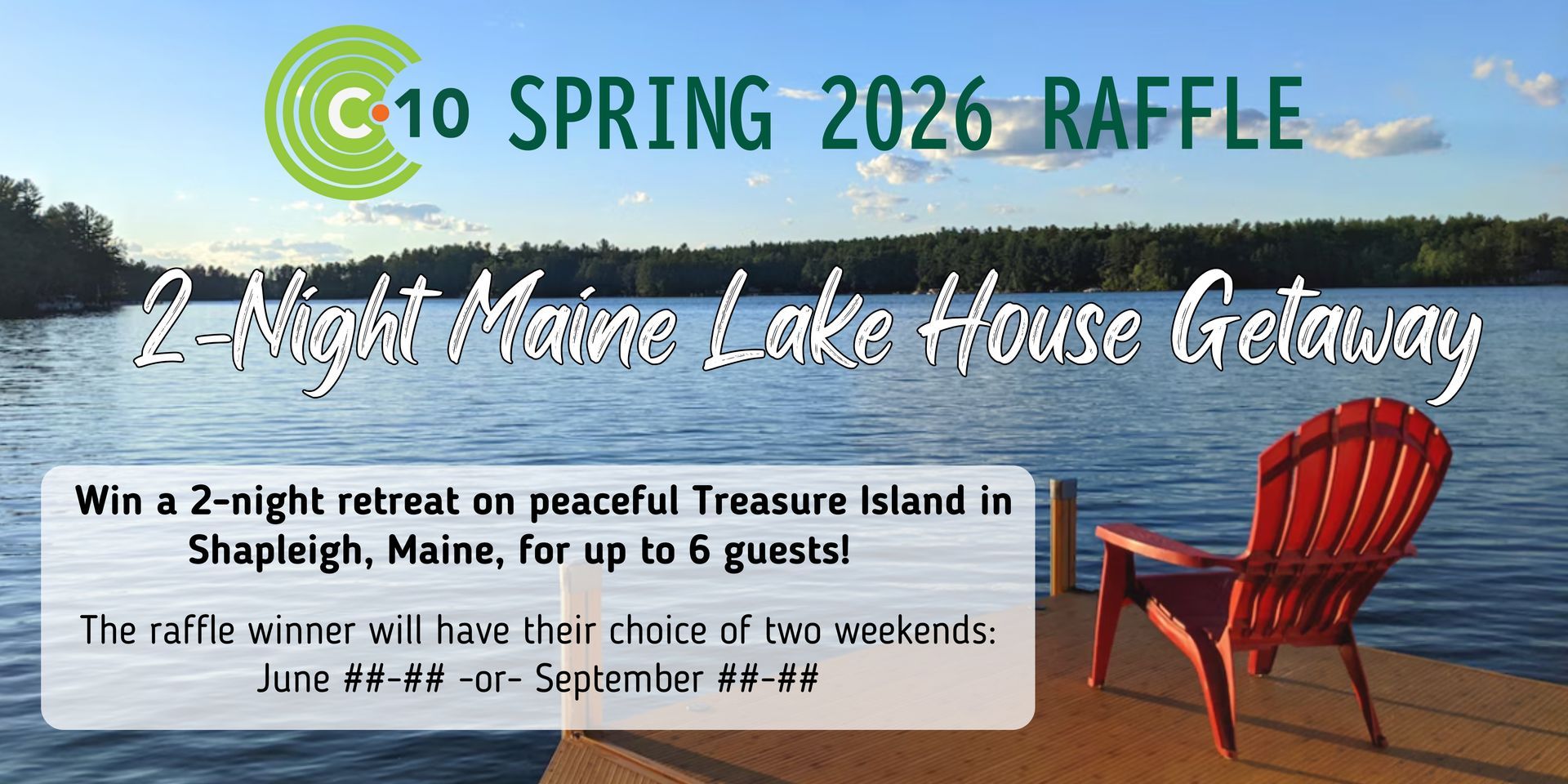 C·10 SPRING 2026 RAFFLE

2-Night Maine Lake House Getaway

Win a 2-night retreat on peaceful Treasure Island in Shapleigh, Maine, for up to 6 guests!

The raffle winner will have their choice of two weekends: June ##-## -or- September ##-##